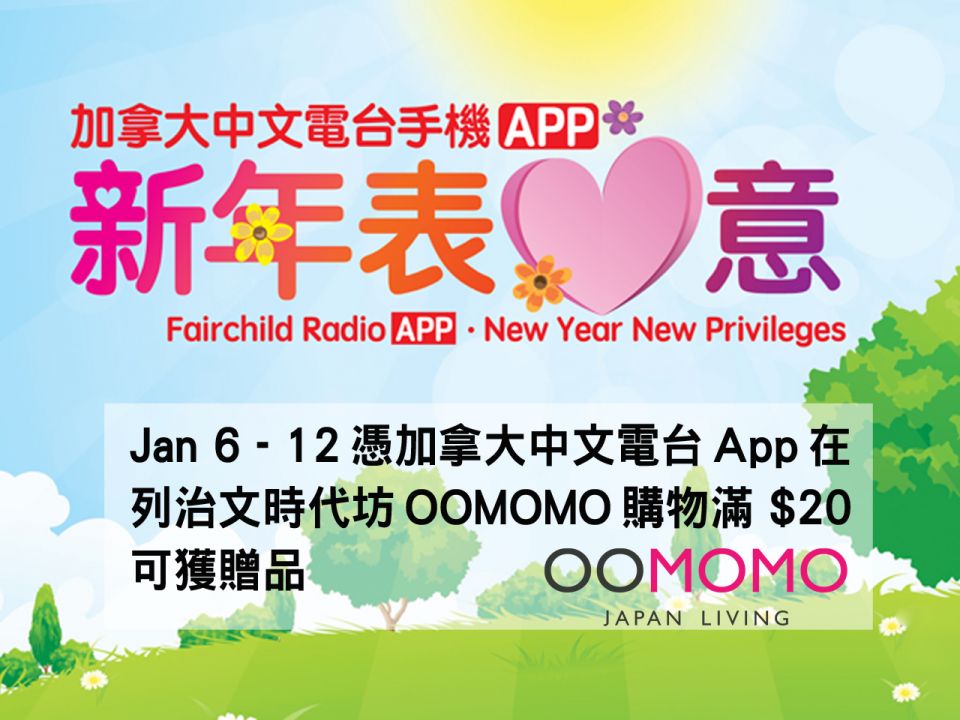 加拿大中文電台手機 APP

新年表意

Fairchild Radio APP · New Year New Privileges

Jan 6 - 12 憑加拿大中文電台 App 在列治文時代坊 OOMOMO 購物滿 \$20 可獲贈品

OOMOMO
JAPAN LIVING